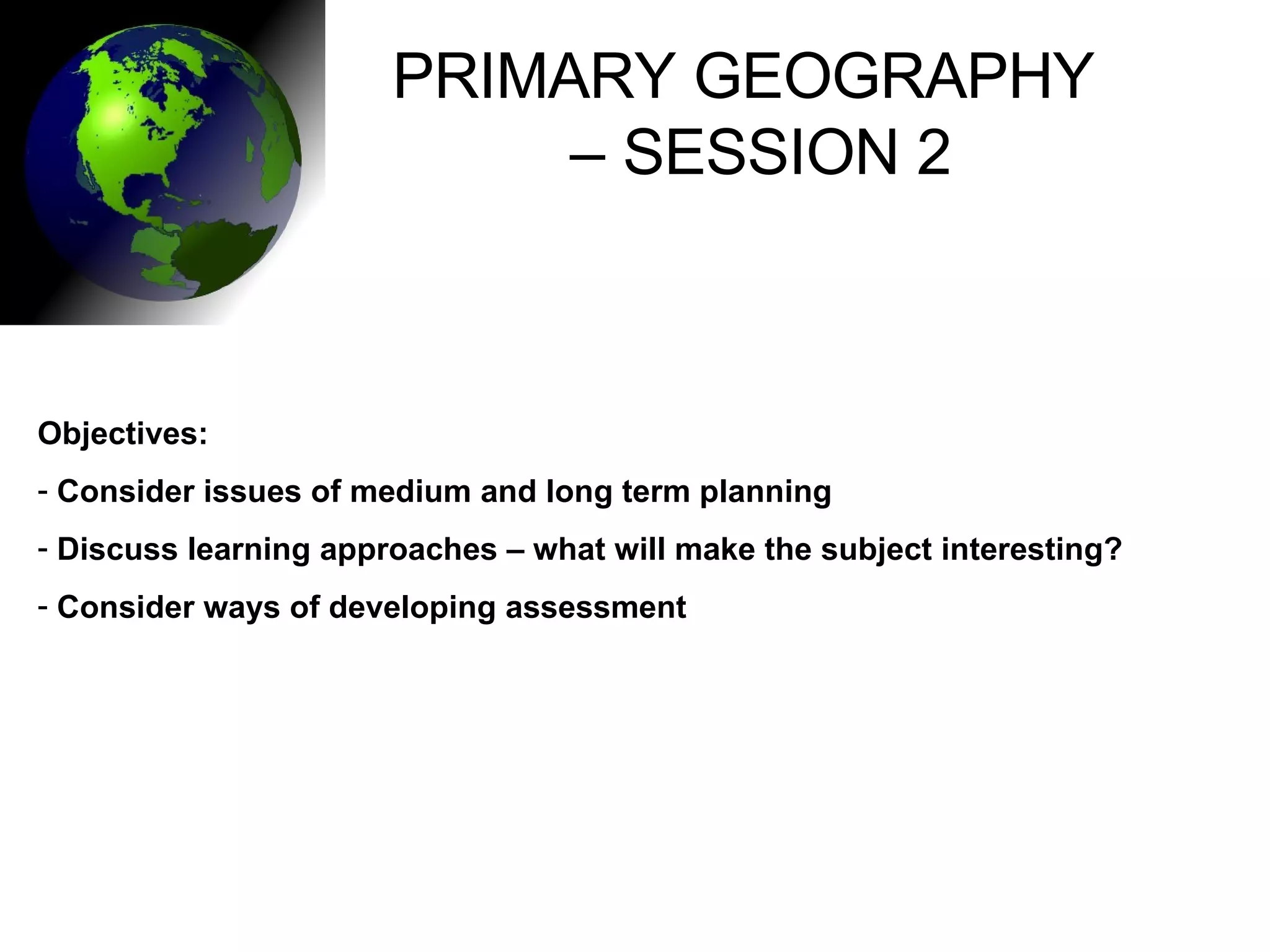 PRIMARY GEOGRAPHY – SESSION 2

Objectives:

- Consider issues of medium and long term planning

- Discuss learning approaches – what will make the subject interesting?

- Consider ways of developing assessment